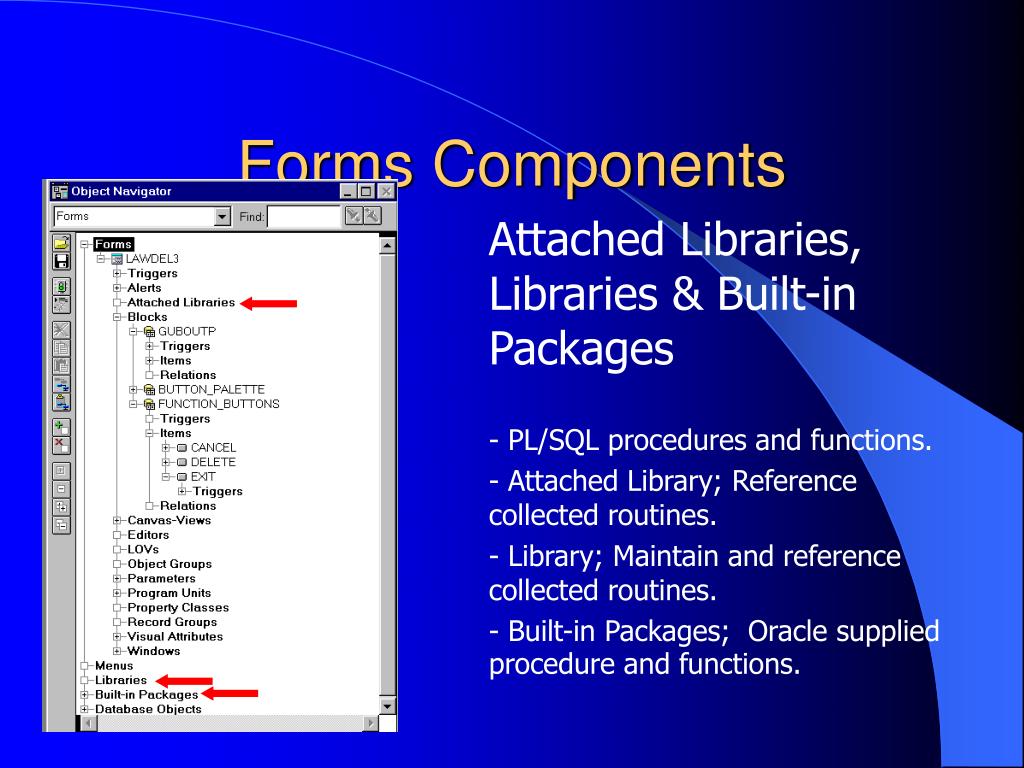 Forms Components

Object Navigator

Forms

Find:

Forms
LAWDEL3
Triggers
Alerts
Attached Libraries
Blocks
GUBOUTP
Triggers
Items
Relations
BUTTON_PALETTE
FUNCTION_BUTTONS
Triggers
Items
CANCEL
DELETE
EXIT
Triggers
Relations
Canvas-Views
Editors
LOVs
Object Groups
Parameters
Program Units
Property Classes
Record Groups
Visual Attributes
Windows
Menus
Libraries
Built-in Packages
Database Objects

Attached Libraries, Libraries & Built-in Packages

- PL/SQL procedures and functions.

- Attached Library; Reference collected routines.

- Library; Maintain and reference collected routines.

- Built-in Packages; Oracle supplied procedure and functions.